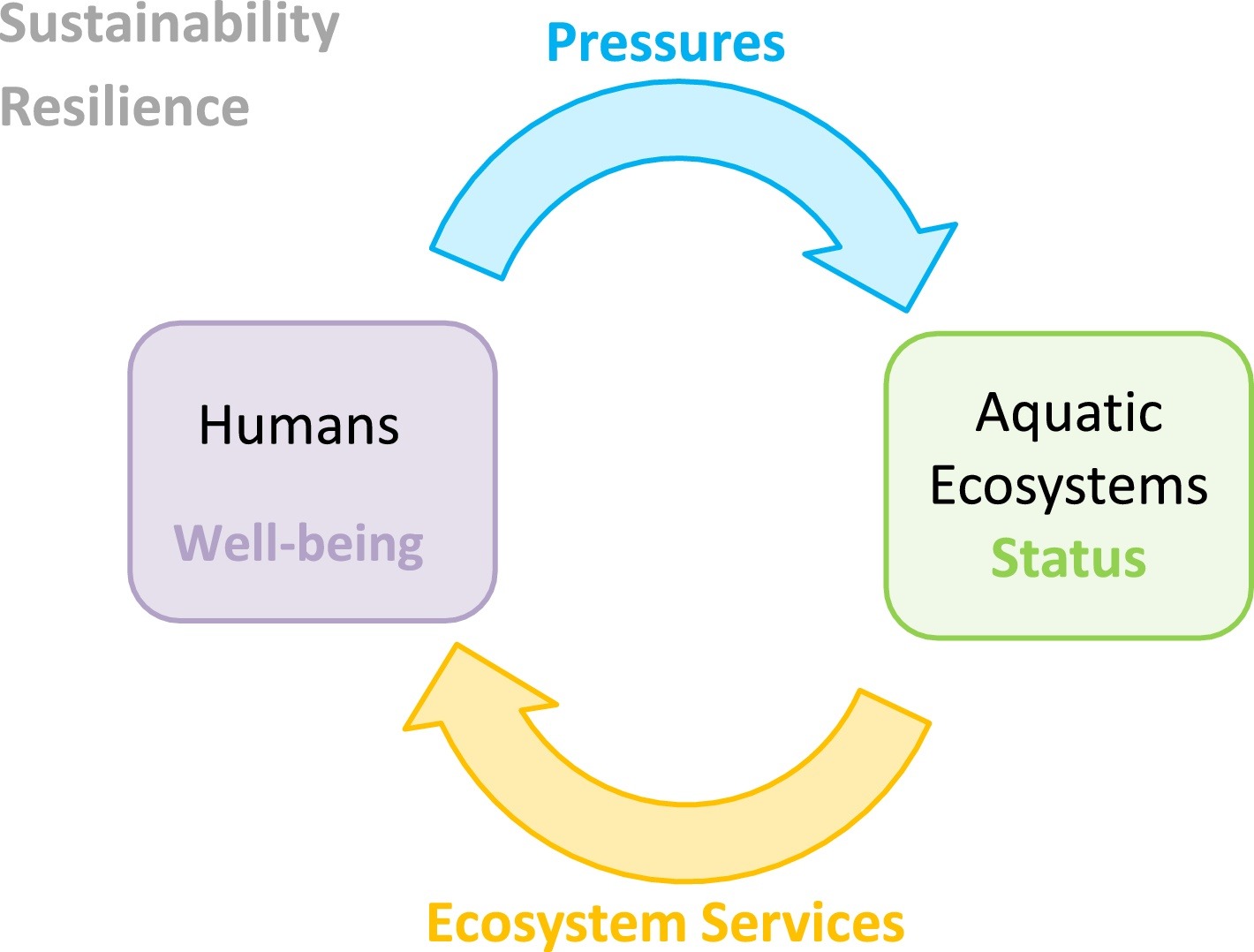 Sustainability
Resilience

Pressures

Humans
Well-being

Aquatic Ecosystems
Status

Ecosystem Services